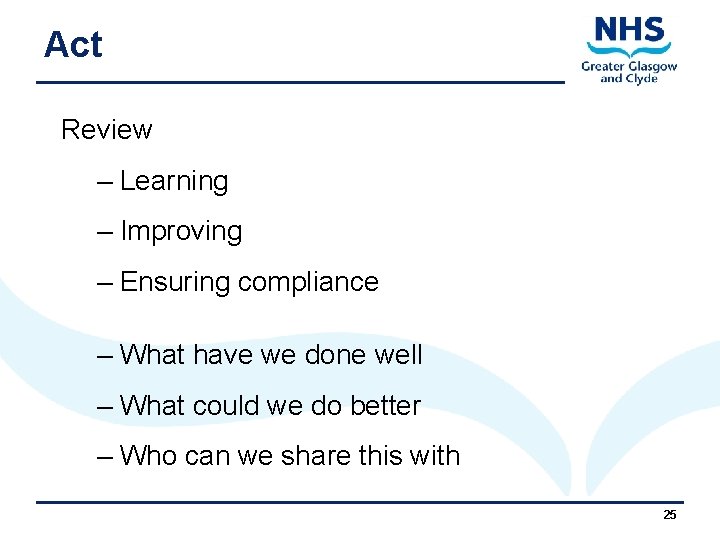 Act

NHS
Greater Glasgow and Clyde

Review

– Learning

– Improving

– Ensuring compliance

– What have we done well

– What could we do better

– Who can we share this with

25